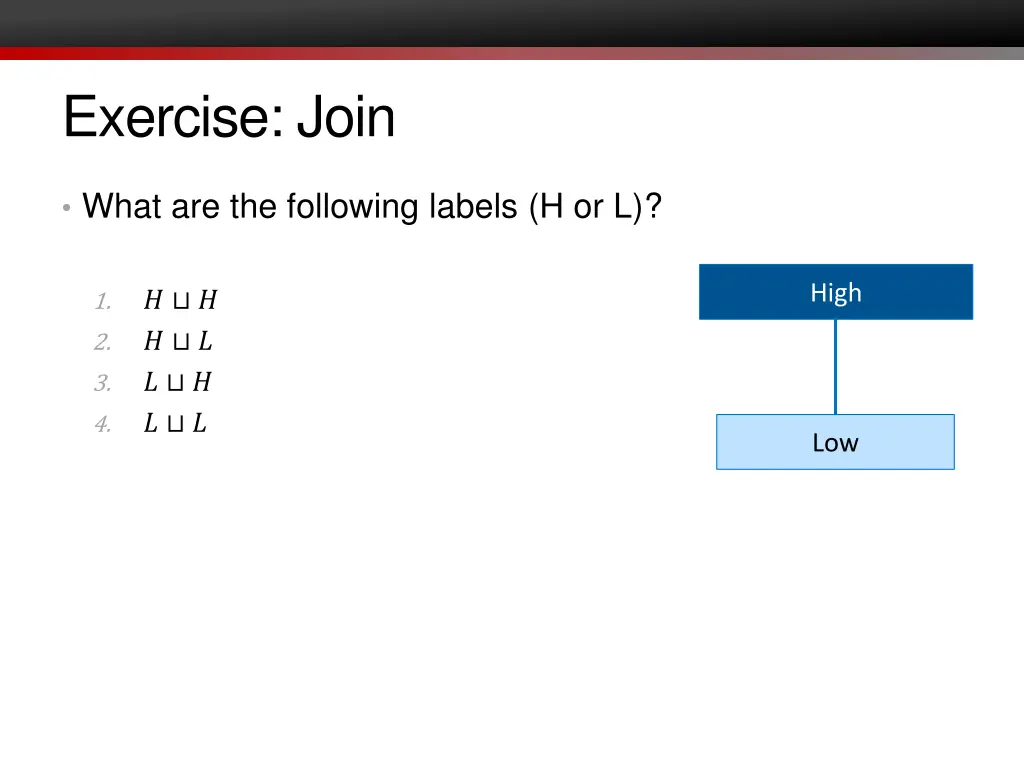 Exercise: Join

• What are the following labels (H or L)?

1. $H \sqcup H$
2. $H \sqcup L$
3. $L \sqcup H$
4. $L \sqcup L$

High

Low